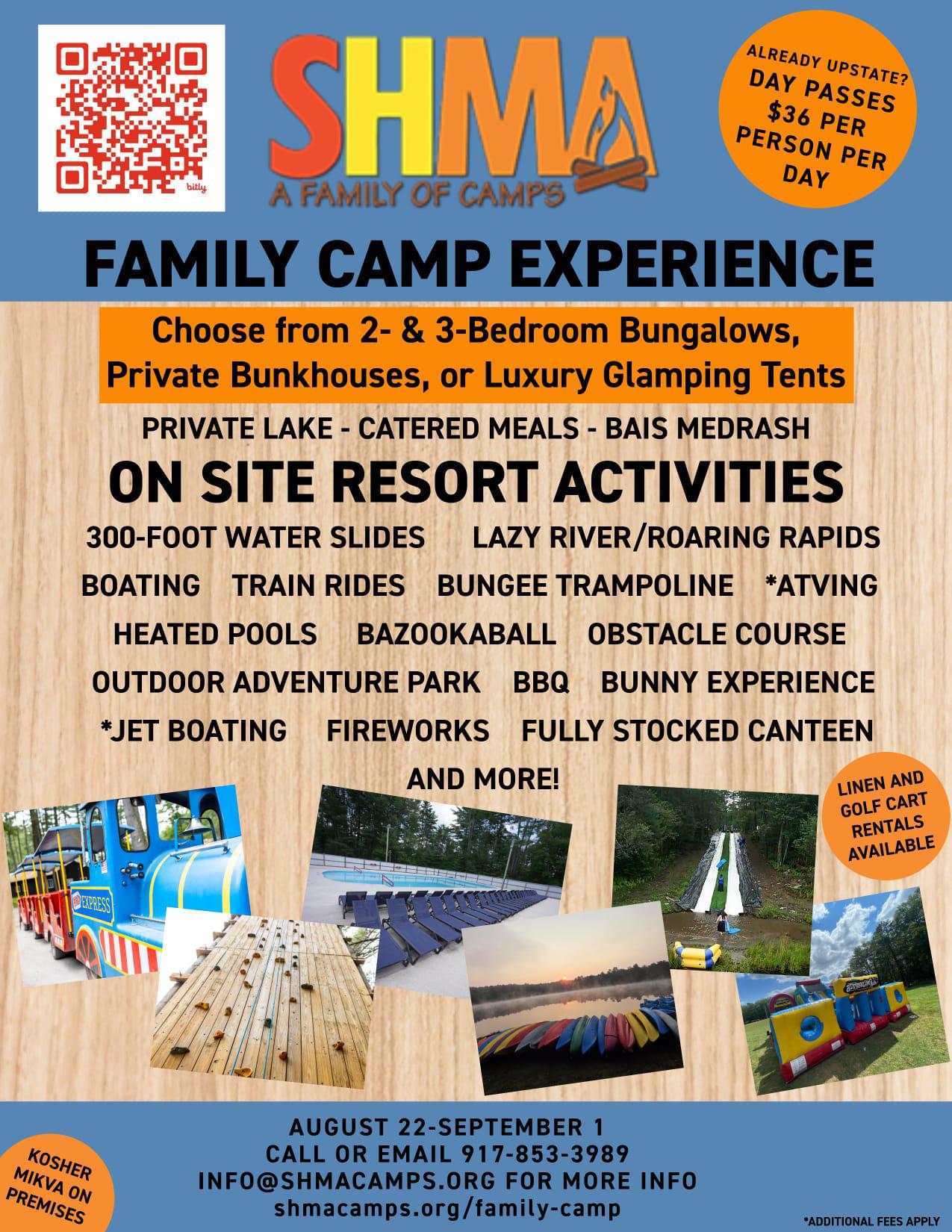 bitly

SHMA
A FAMILY OF CAMPS

ALREADY UPSTATE? DAY PASSES $36 PER PERSON PER DAY

FAMILY CAMP EXPERIENCE

Choose from 2- & 3-Bedroom Bungalows, Private Bunkhouses, or Luxury Glamping Tents

PRIVATE LAKE - CATERED MEALS - BAIS MEDRASH

ON SITE RESORT ACTIVITIES

300-FOOT WATER SLIDES LAZY RIVER/ROARING RAPIDS
BOATING TRAIN RIDES BUNGEE TRAMPOLINE *ATVING
HEATED POOLS BAZOOKABALL OBSTACLE COURSE
OUTDOOR ADVENTURE PARK BBQ BUNNY EXPERIENCE
*JET BOATING FIREWORKS FULLY STOCKED CANTEEN
AND MORE!

LINEN AND GOLF CART RENTALS AVAILABLE

EXPRESS

AUGUST 22-SEPTEMBER 1
CALL OR EMAIL 917-853-3989
INFO@SHMACAMPS.ORG FOR MORE INFO
shmacamps.org/family-camp

KOSHER MIKVA ON PREMISES

*ADDITIONAL FEES APPLY